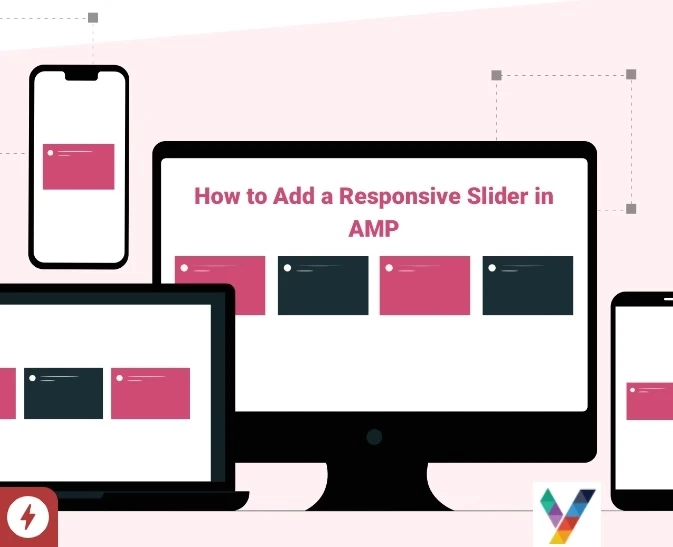 How to Add a Responsive Slider in AMP